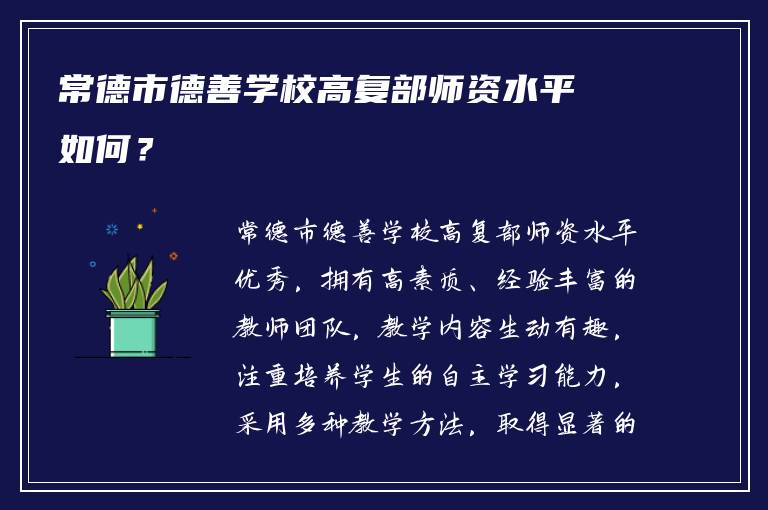 常德市德善学校高复部师资水平如何？

常德市德善学校高复部师资水平优秀，拥有高素质、经验丰富的教师团队，教学内容生动有趣，注重培养学生的自主学习能力，采用多种教学方法，取得显著的